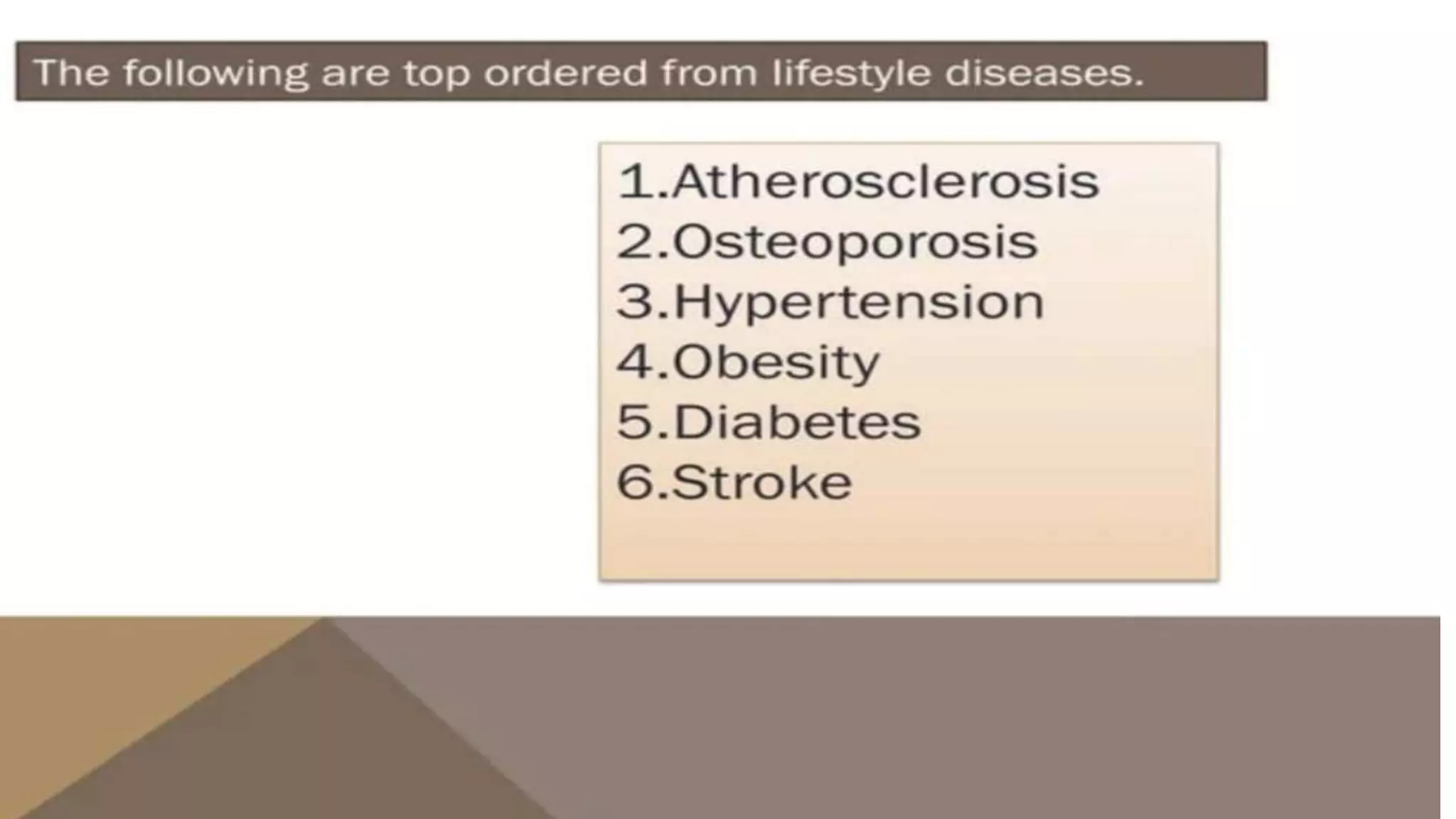 The following are top ordered from lifestyle diseases.

1.Atherosclerosis
2.Osteoporosis
3.Hypertension
4.Obesity
5.Diabetes
6.Stroke